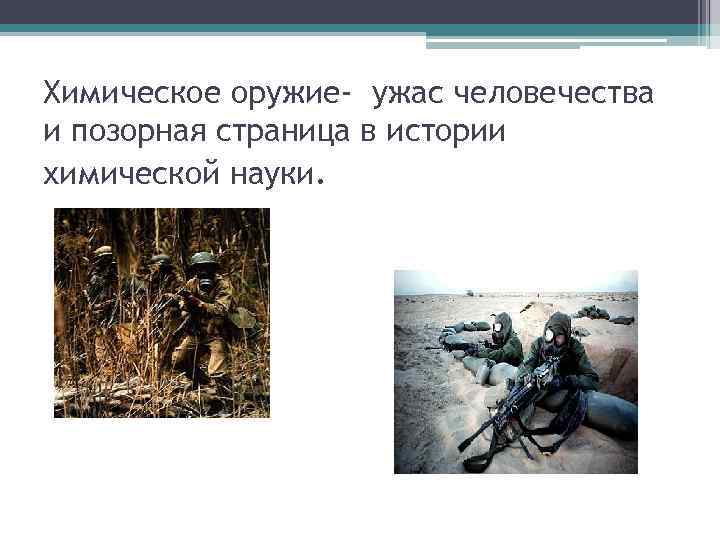 Химическое оружие-  ужас человечества и позорная страница в истории химической науки.